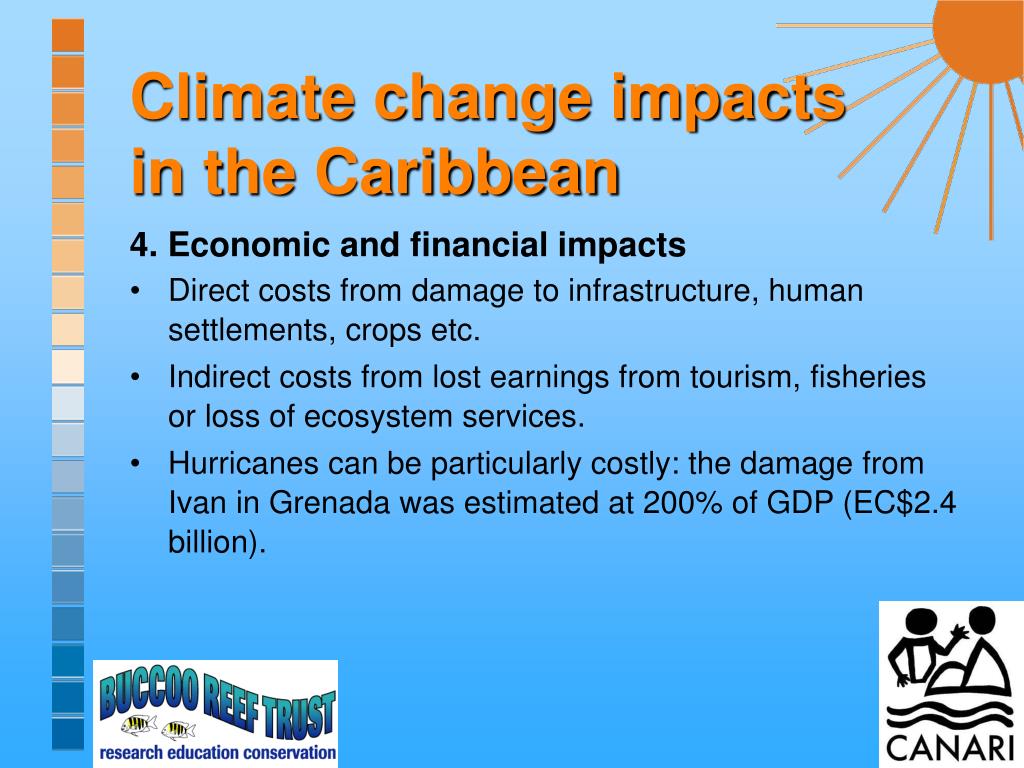 Climate change impacts in the Caribbean

4. Economic and financial impacts

• Direct costs from damage to infrastructure, human settlements, crops etc.

• Indirect costs from lost earnings from tourism, fisheries or loss of ecosystem services.

• Hurricanes can be particularly costly: the damage from Ivan in Grenada was estimated at 200% of GDP (EC$2.4 billion).

BUCCOO REEF TRUST
research education conservation

CANARI